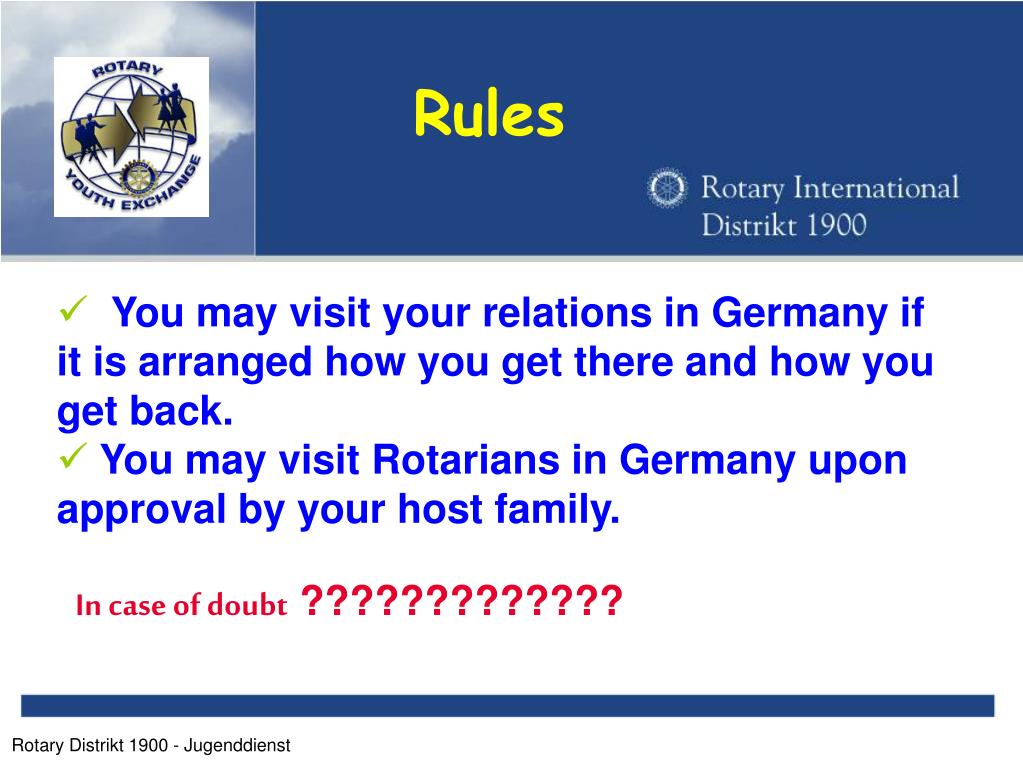 ROTARY YOUTH EXCHANGE

Rules

Rotary International
Distrikt 1900

✓ You may visit your relations in Germany if it is arranged how you get there and how you get back.
✓ You may visit Rotarians in Germany upon approval by your host family.

In case of doubt ?????????????

Rotary Distrikt 1900 - Jugenddienst